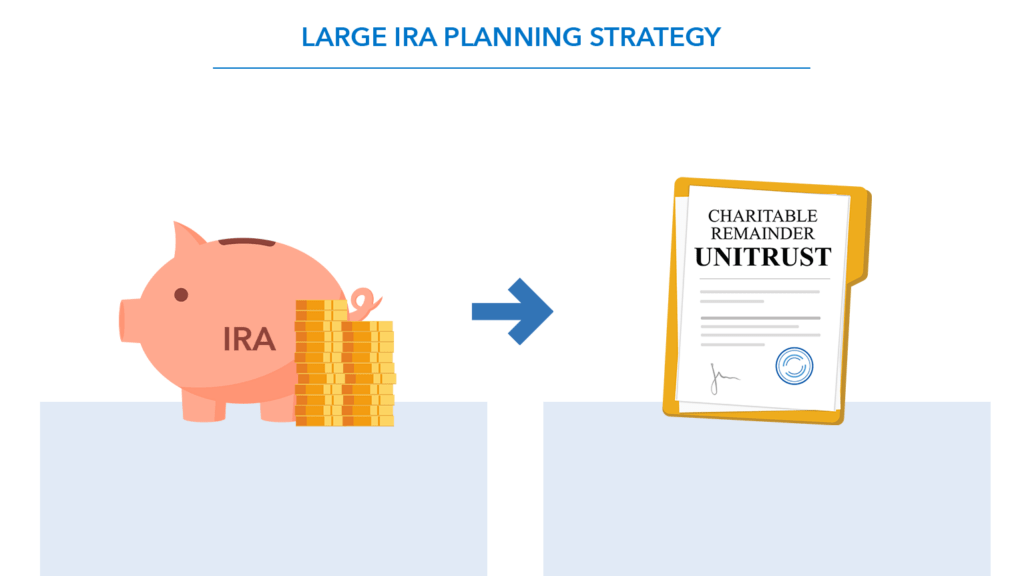 LARGE IRA PLANNING STRATEGY

IRA

CHARITABLE
REMAINDER
UNITRUST